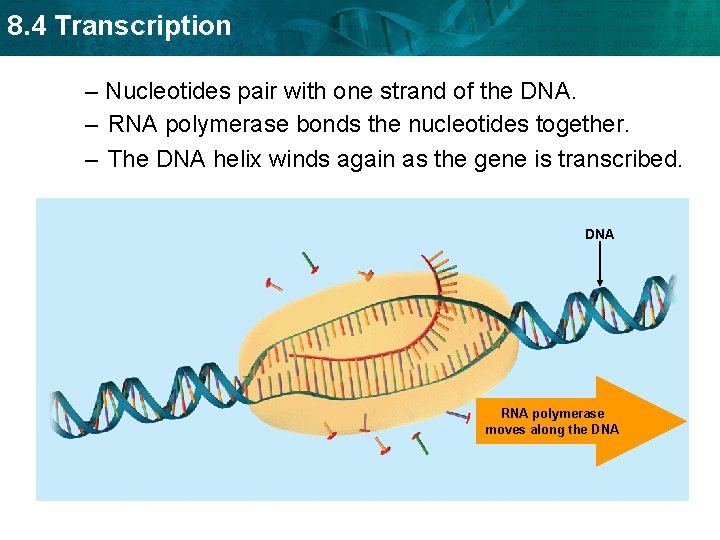 8.4 Transcription

– Nucleotides pair with one strand of the DNA.

– RNA polymerase bonds the nucleotides together.

– The DNA helix winds again as the gene is transcribed.

DNA

RNA polymerase moves along the DNA